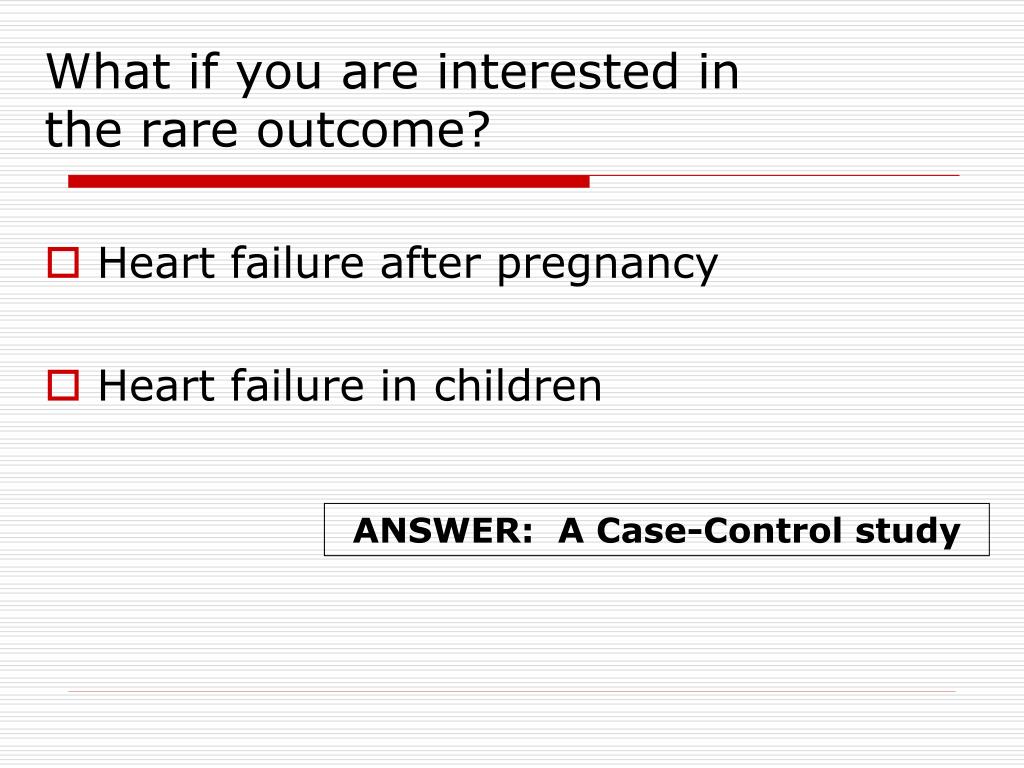 What if you are interested in the rare outcome?

Heart failure after pregnancy

Heart failure in children

ANSWER: A Case-Control study